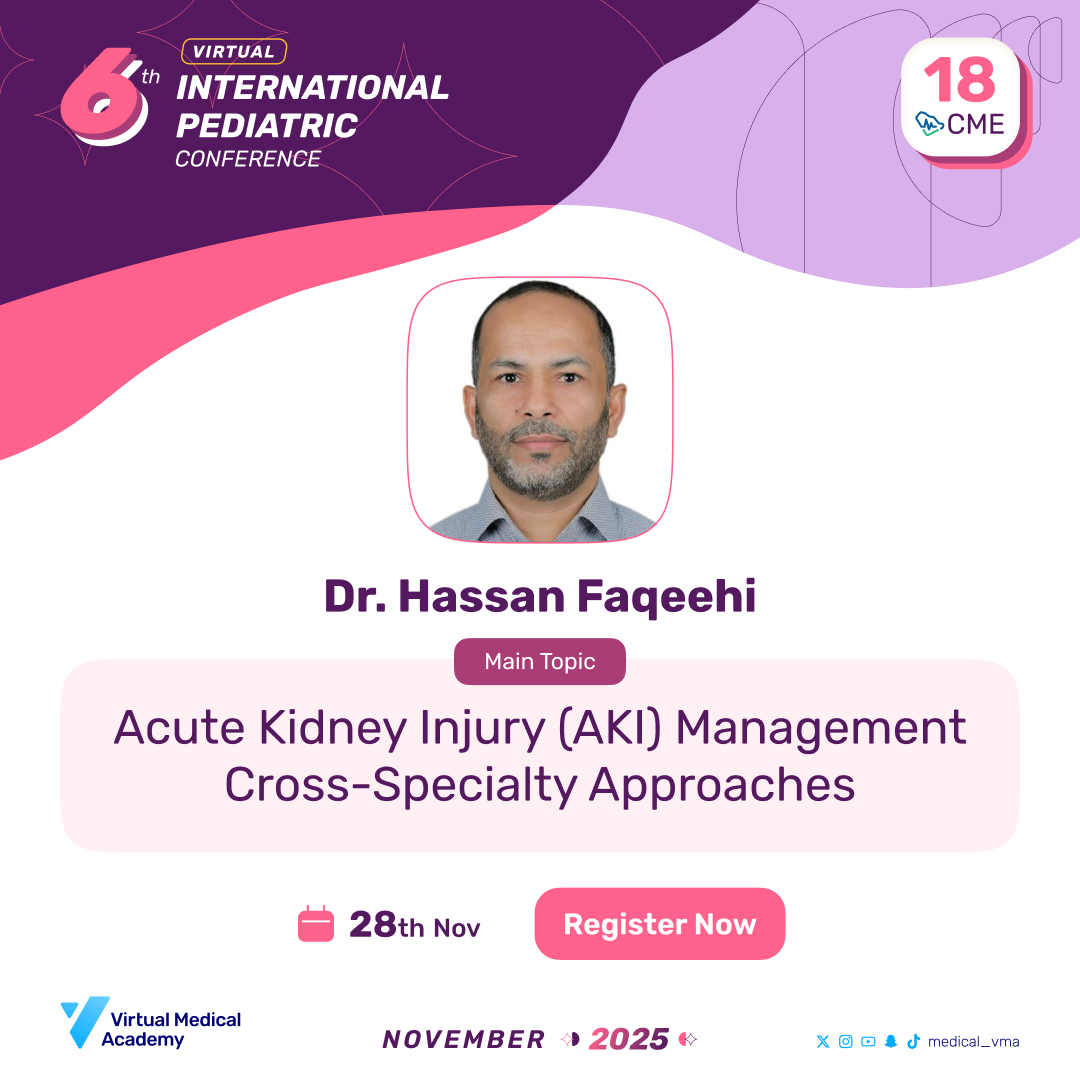 6th VIRTUAL INTERNATIONAL PEDIATRIC CONFERENCE

18 CME

Dr. Hassan Faqeehi

Main Topic

Acute Kidney Injury (AKI) Management Cross-Specialty Approaches

28th Nov

Register Now

Virtual Medical Academy

NOVEMBER 2025

medical_vma